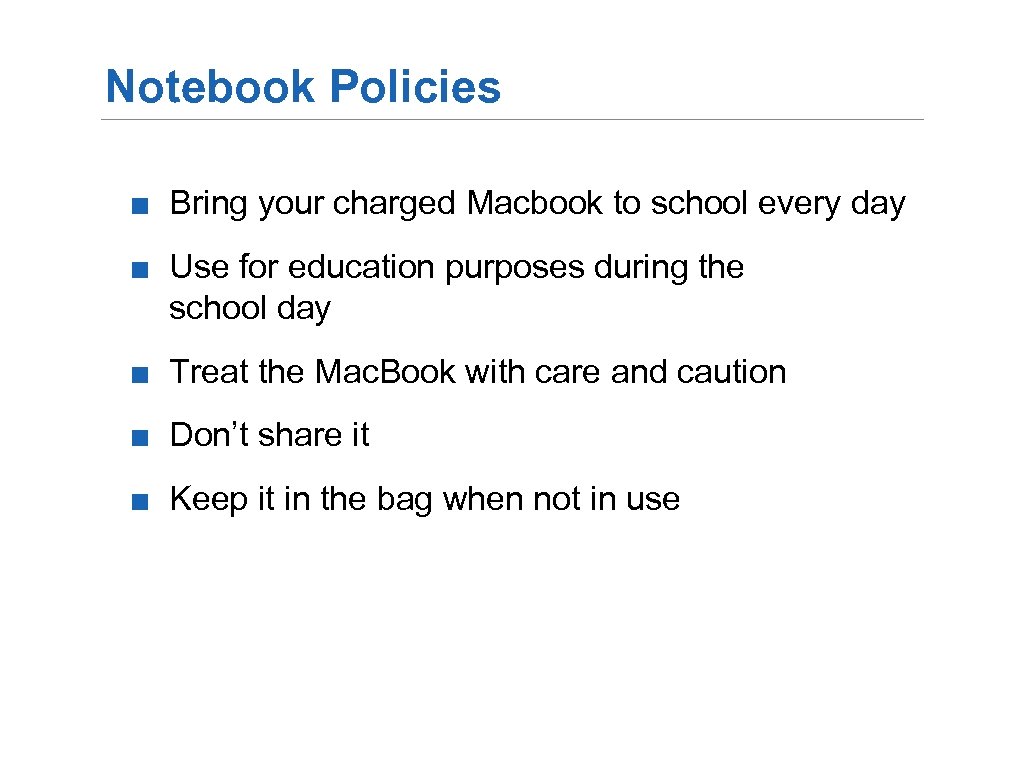 Notebook Policies

■ Bring your charged Macbook to school every day

■ Use for education purposes during the school day

■ Treat the Mac.Book with care and caution

■ Don’t share it

■ Keep it in the bag when not in use